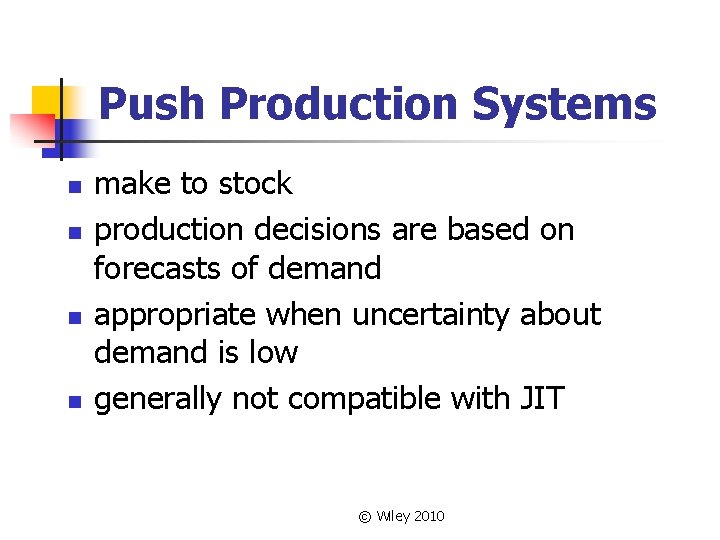 Push Production Systems

• make to stock
• production decisions are based on forecasts of demand
• appropriate when uncertainty about demand is low
• generally not compatible with JIT

© Wiley 2010